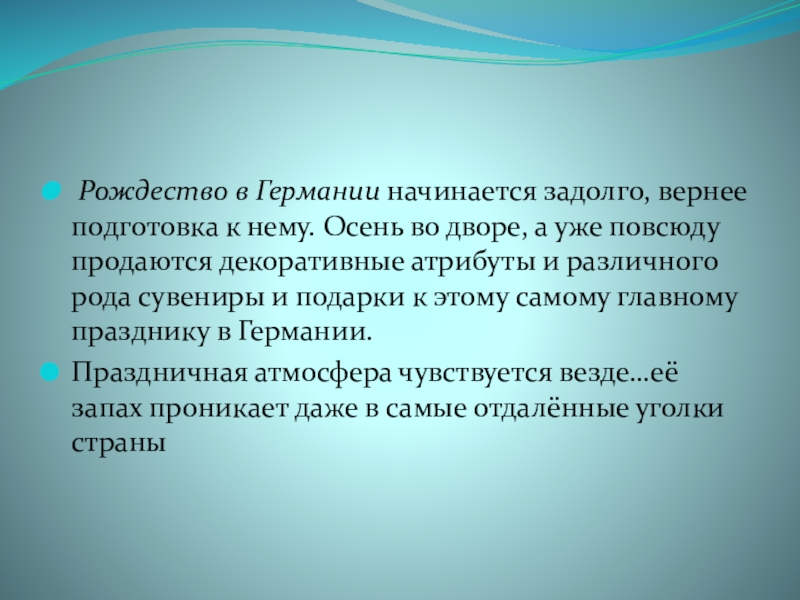 Рождество в Германии начинается задолго, вернее подготовка к нему. Осень во дворе, а уже повсюду продаются декоративные атрибуты и различного рода сувениры и подарки к этому самому главному празднику в Германии.

Праздничная атмосфера чувствуется везде…её запах проникает даже в самые отдалённые уголки страны